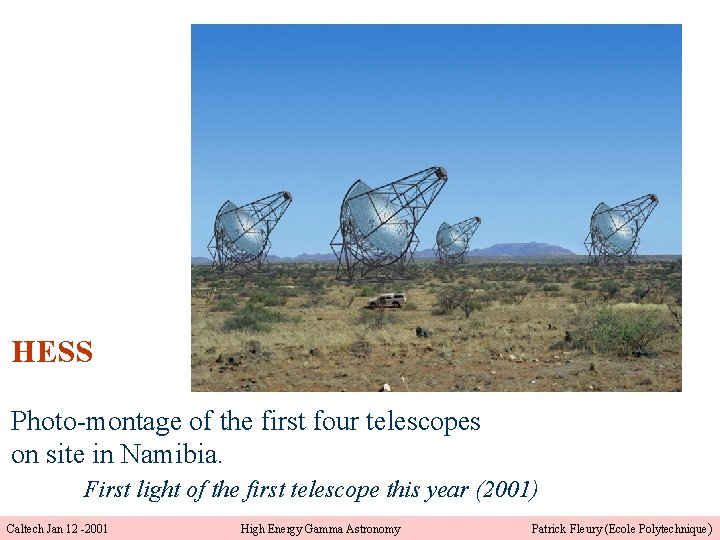 HESS

Photo-montage of the first four telescopes on site in Namibia.

First light of the first telescope this year (2001)

Caltech Jan 12 -2001 High Energy Gamma Astronomy Patrick Fleury (Ecole Polytechnique)